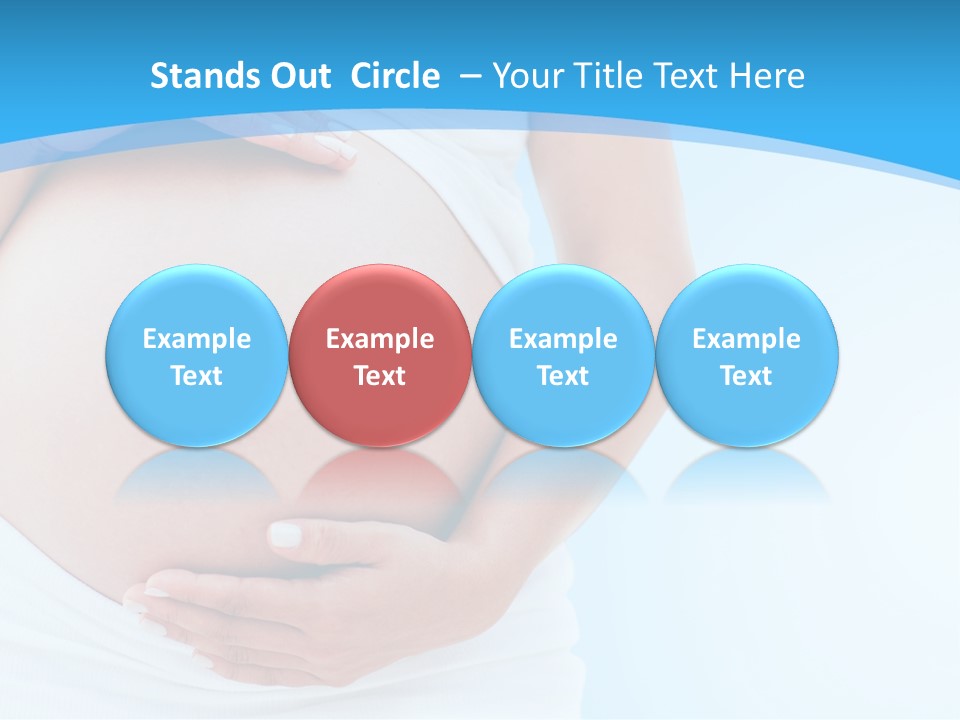 Stands Out Circle – Your Title Text Here

Example Text

Example Text

Example Text

Example Text